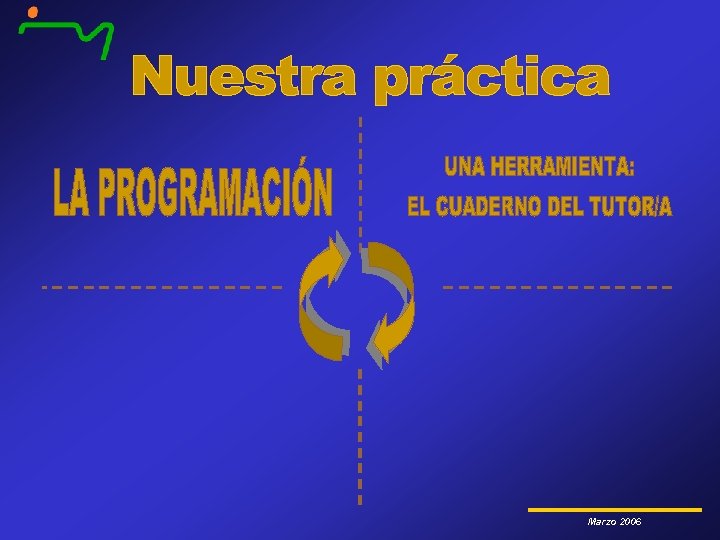 Nuestra práctica

LA PROGRAMACIÓN

UNA HERRAMIENTA:
EL CUADERNO DEL TUTOR/A

Marzo 2006